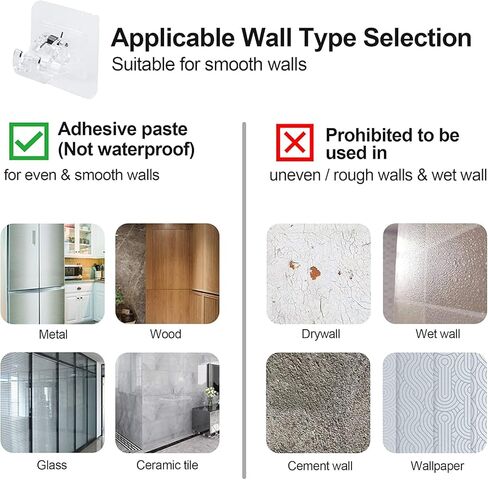 Applicable Wall Type Selection
Suitable for smooth walls

Adhesive paste (Not waterproof)
for even & smooth walls

Metal

Wood

Glass

Ceramic tile

Prohibited to be used in
uneven / rough walls & wet wall

Drywall

Wet wall

Cement wall

Wallpaper